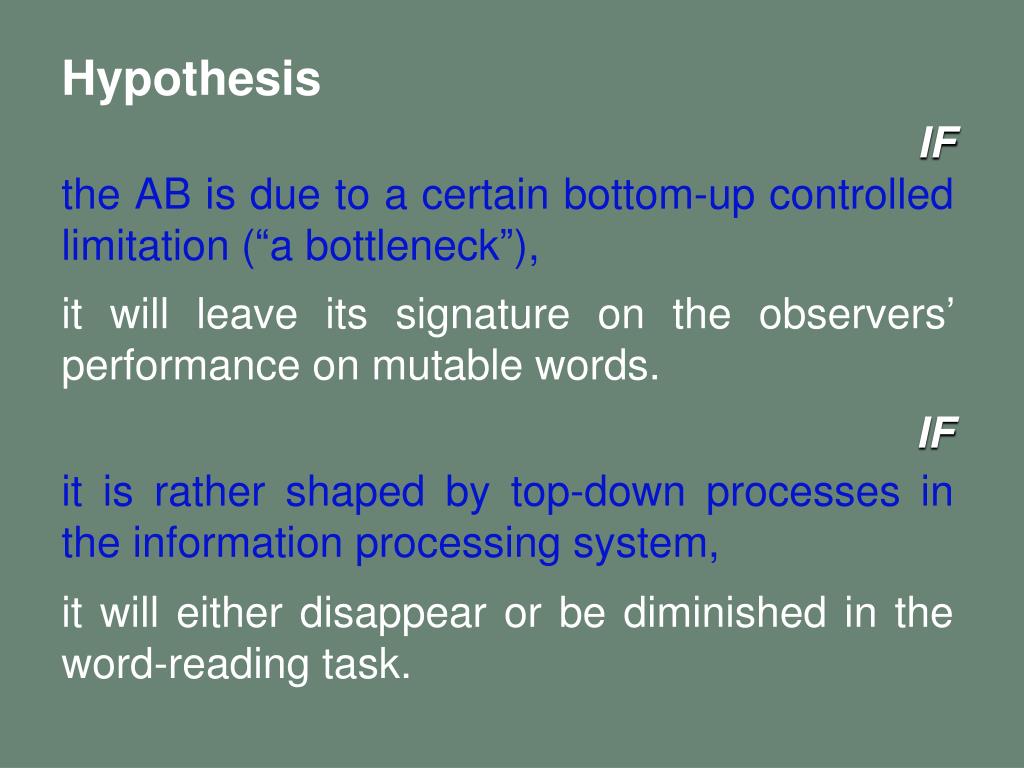 Hypothesis

IF

the AB is due to a certain bottom-up controlled limitation (“a bottleneck”),

it will leave its signature on the observers’ performance on mutable words.

IF

it is rather shaped by top-down processes in the information processing system,

it will either disappear or be diminished in the word-reading task.